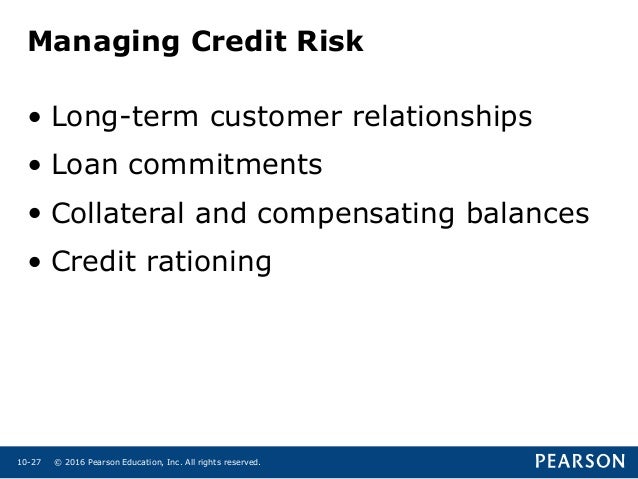 Managing Credit Risk

• Long-term customer relationships
• Loan commitments
• Collateral and compensating balances
• Credit rationing

10-27 © 2016 Pearson Education, Inc. All rights reserved.

PEARSON